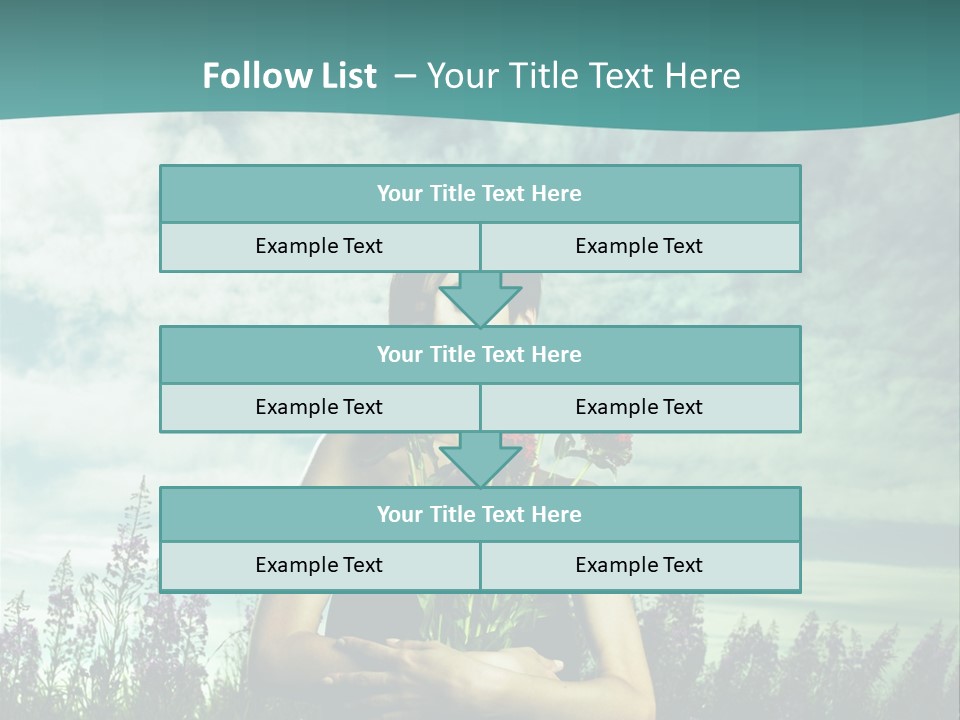 Follow List – Your Title Text Here

Your Title Text Here

Example Text

Example Text

Your Title Text Here

Example Text

Example Text

Your Title Text Here

Example Text

Example Text